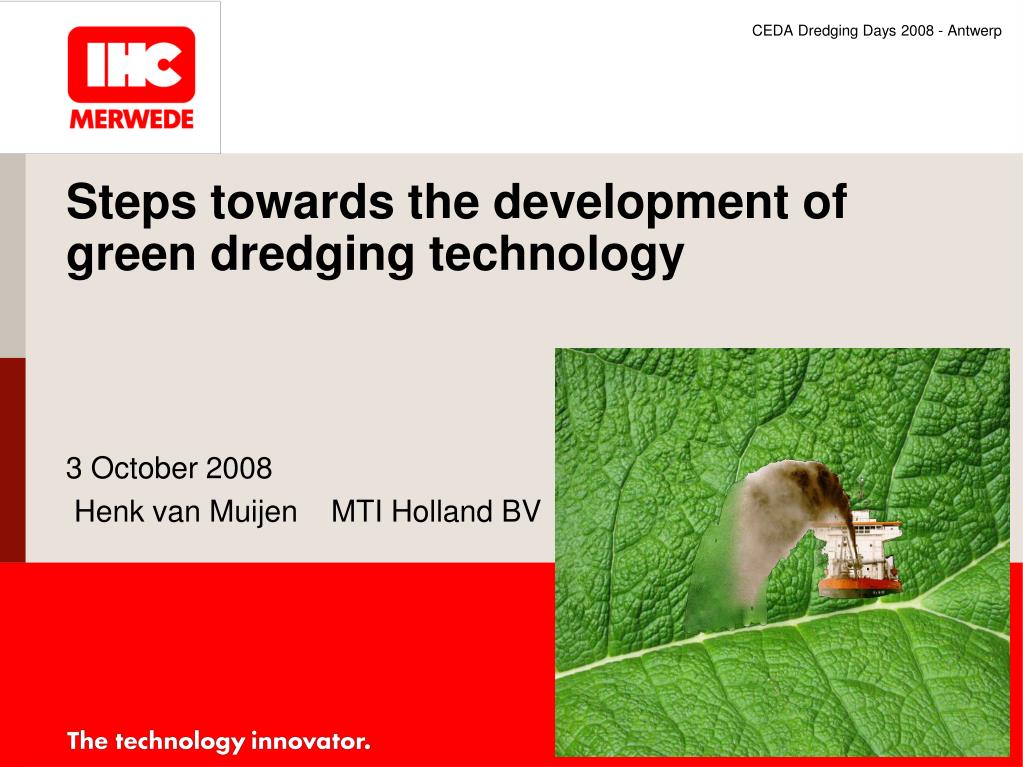 IHC
MERWEDE

CEDA Dredging Days 2008 - Antwerp

Steps towards the development of green dredging technology

3 October 2008
Henk van Muijen MTI Holland BV

The technology innovator.